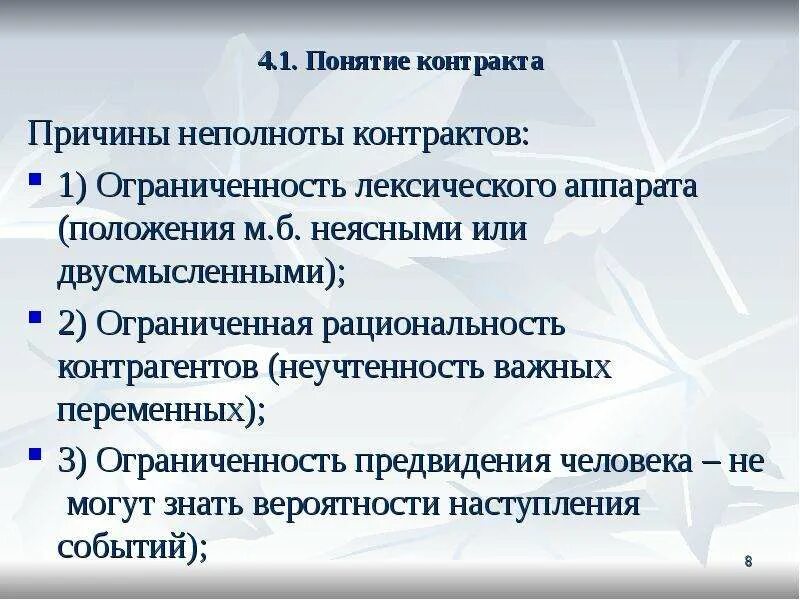 4.1. Понятие контракта

Причины неполноты контрактов:

1) Ограниченность лексического аппарата (положения м.б. неясными или двусмысленными);

2) Ограниченная рациональность контрагентов (неучтенность важных переменных);

3) Ограниченность предвидения человека – не могут знать вероятности наступления событий);

8